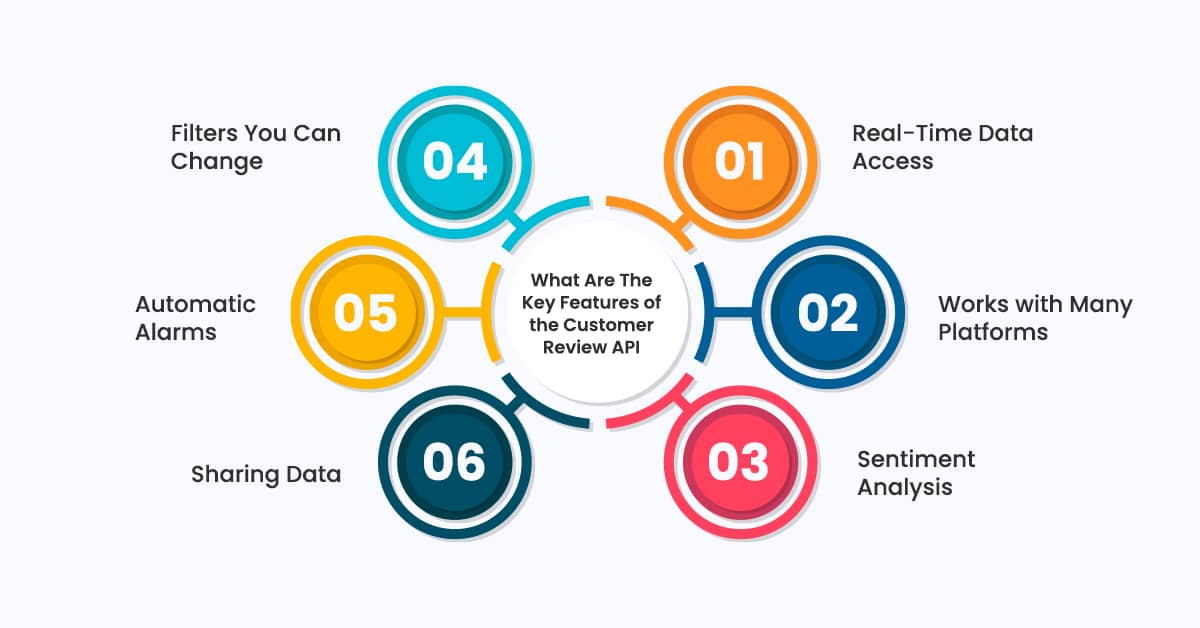 What Are The Key Features of the Customer Review API

01
Real-Time Data Access

02
Works with Many Platforms

03
Sentiment Analysis

04
Filters You Can Change

05
Automatic Alarms

06
Sharing Data